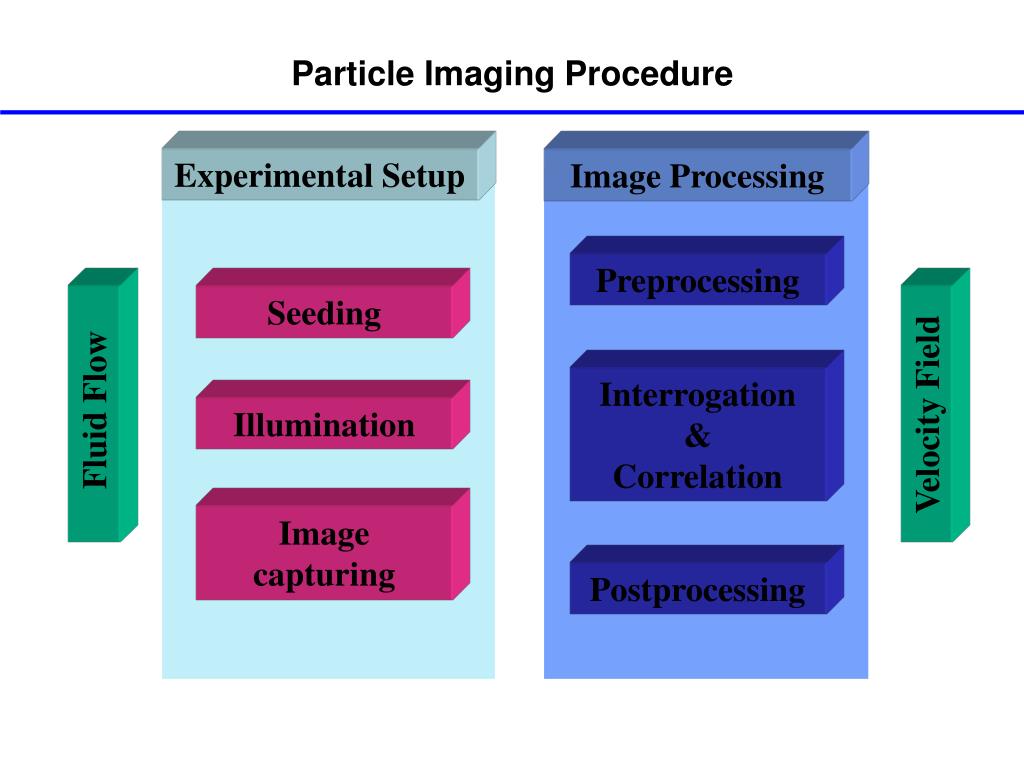 Particle Imaging Procedure

Fluid Flow

Experimental Setup

Seeding

Illumination

Image capturing

Image Processing

Preprocessing

Interrogation & Correlation

Postprocessing

Velocity Field